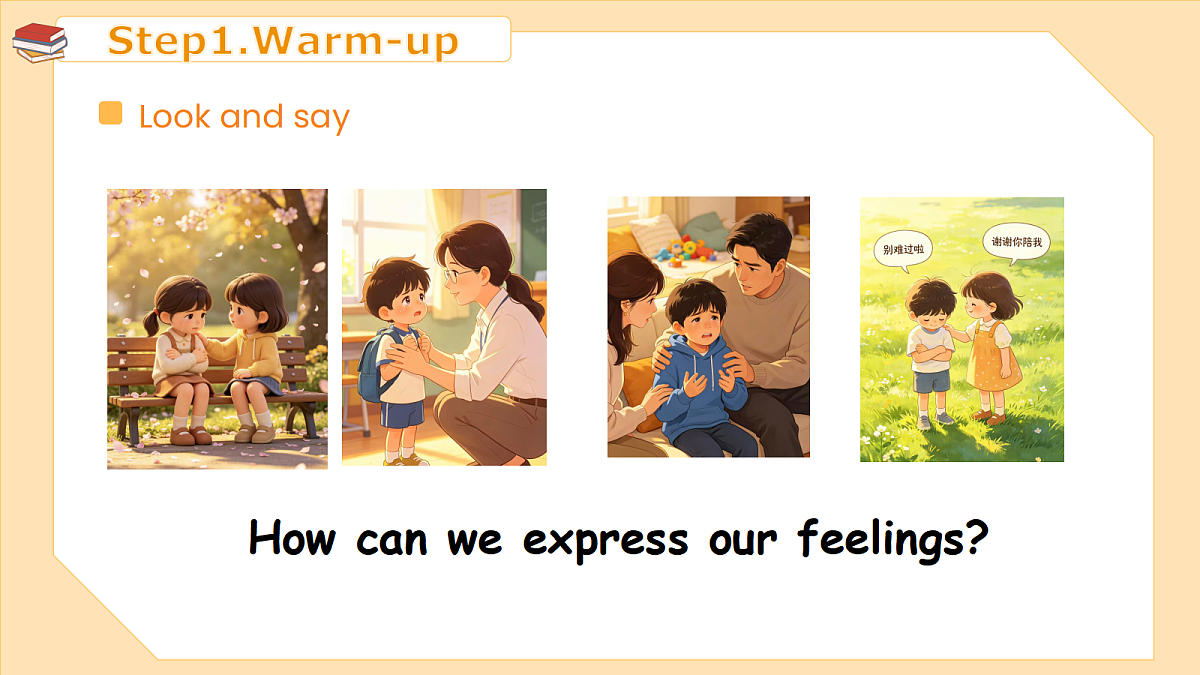 Step1.Warm-up

Look and say

别难过啦

谢谢你陪我

How can we express our feelings?